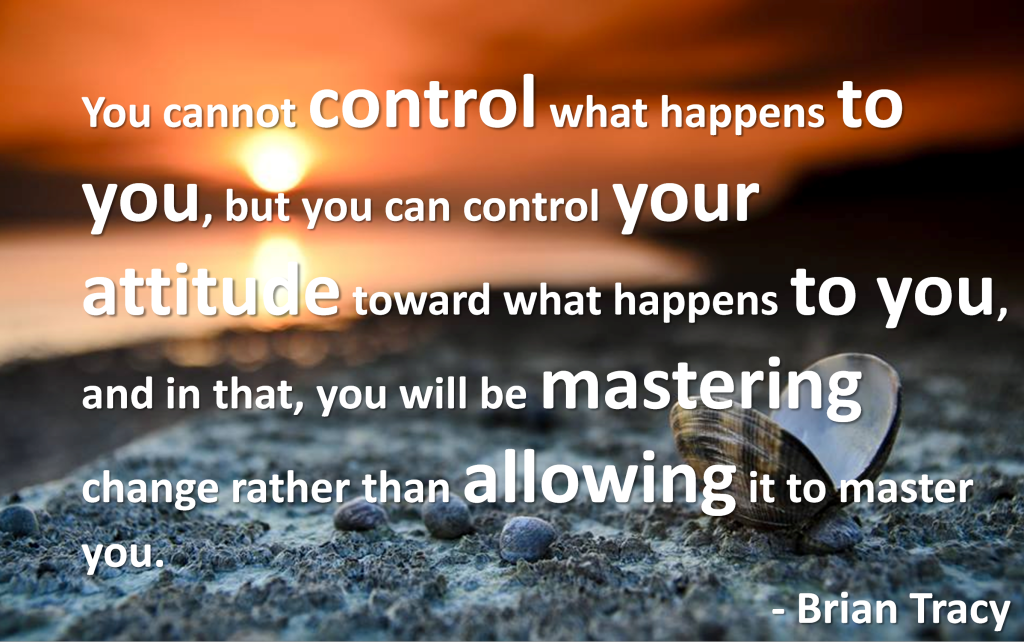 You cannot control what happens to you, but you can control your attitude toward what happens to you, and in that, you will be mastering change rather than allowing it to master you.

- Brian Tracy